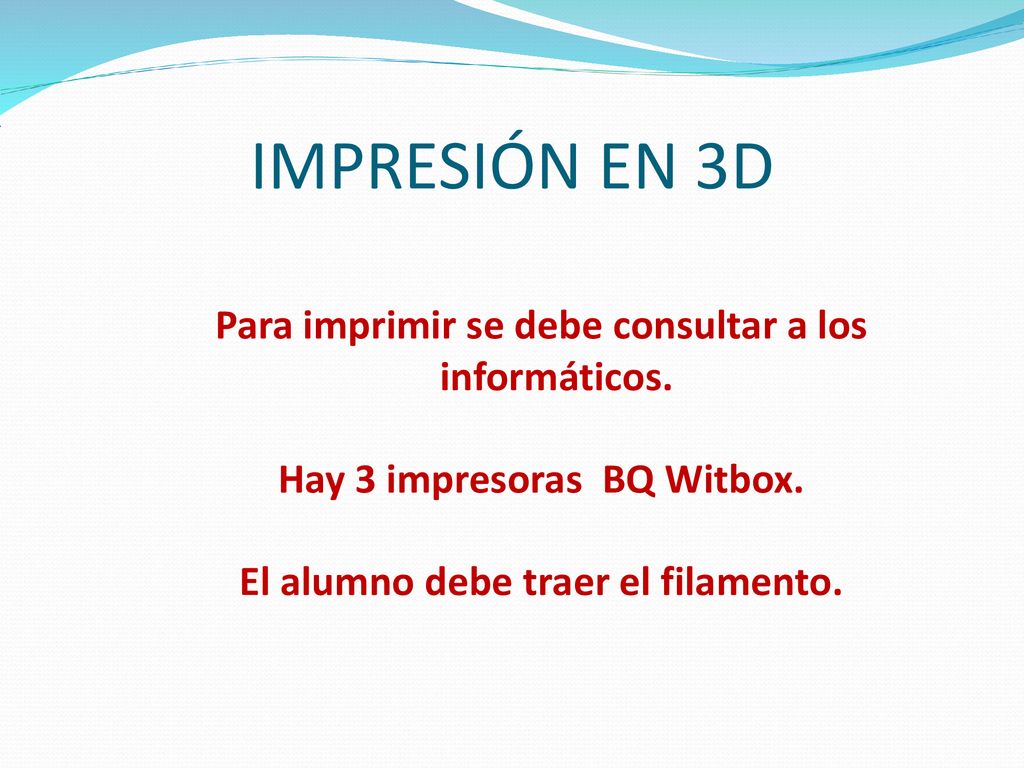 IMPRESIÓN EN 3D

Para imprimir se debe consultar a los informáticos.

Hay 3 impresoras BQ Witbox.

El alumno debe traer el filamento.